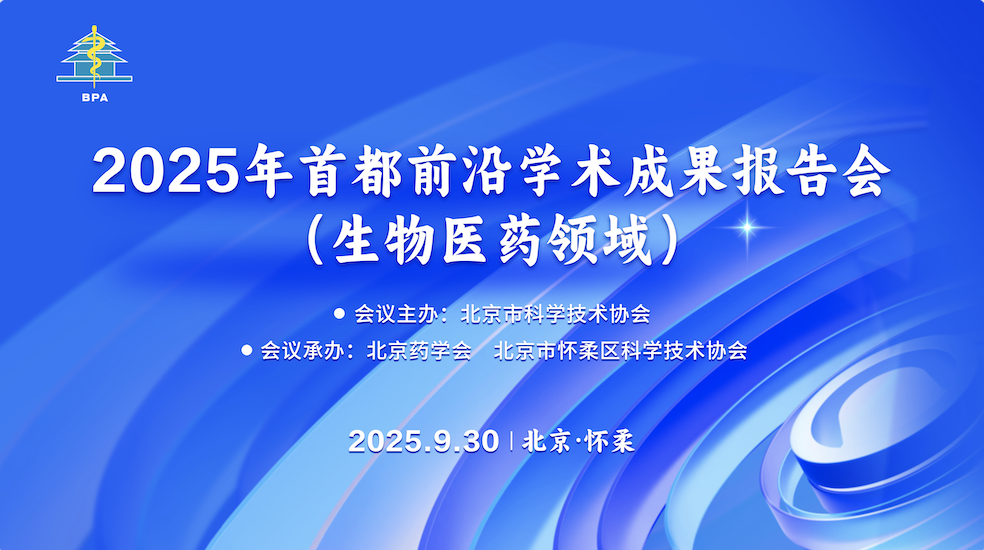 BPA

2025年首都前沿学术成果报告会
（生物医药领域）

● 会议主办：北京市科学技术协会
● 会议承办：北京药学会　北京市怀柔区科学技术协会

2025.9.30 | 北京·怀柔